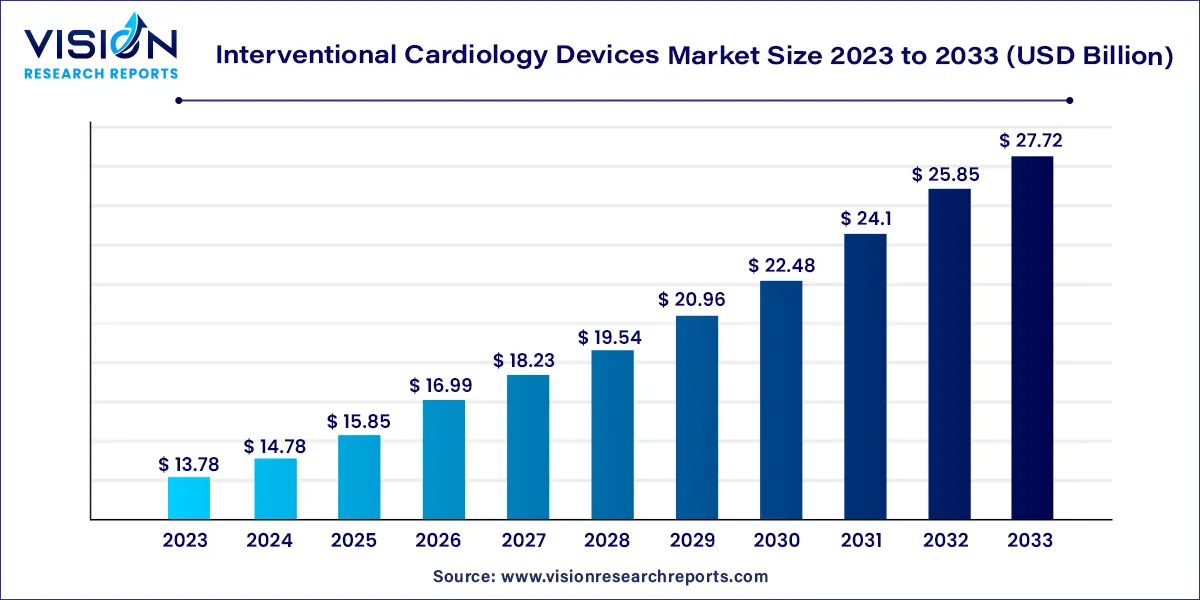 VISION
RESEARCH REPORTS

Interventional Cardiology Devices Market Size 2023 to 2033 (USD Billion)

$ 13.78
$ 14.78
$ 15.85
$ 16.99
$ 18.23
$ 19.54
$ 20.96
$ 22.48
$ 24.1
$ 25.85
$ 27.72

2023
2024
2025
2026
2027
2028
2029
2030
2031
2032
2033

Source: www.visionresearchreports.com